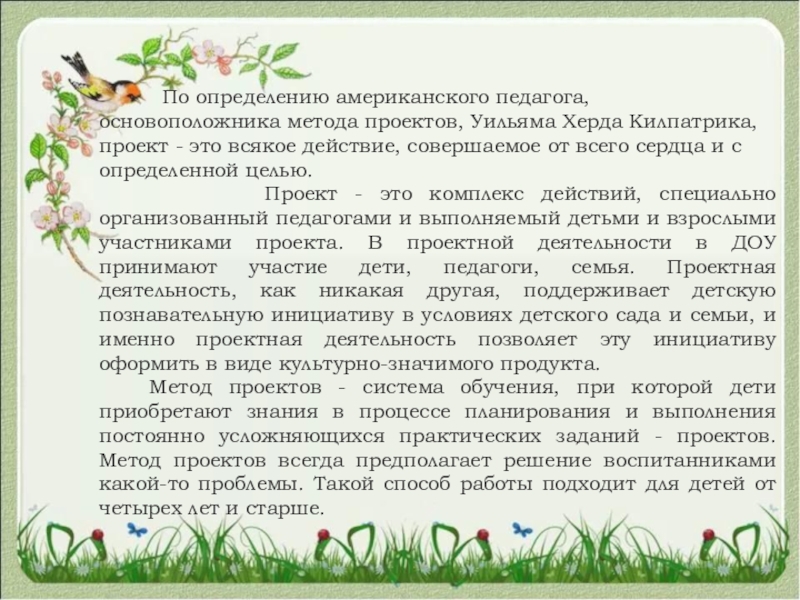 По определению американского педагога, основоположника метода проектов, Уильяма Херда Килпатрика, проект - это всякое действие, совершаемое от всего сердца и с определенной целью.

Проект - это комплекс действий, специально организованный педагогами и выполняемый детьми и взрослыми участниками проекта. В проектной деятельности в ДОУ принимают участие дети, педагоги, семья. Проектная деятельность, как никакая другая, поддерживает детскую познавательную инициативу в условиях детского сада и семьи, и именно проектная деятельность позволяет эту инициативу оформить в виде культурно-значимого продукта.

Метод проектов - система обучения, при которой дети приобретают знания в процессе планирования и выполнения постоянно усложняющихся практических заданий - проектов. Метод проектов всегда предполагает решение воспитанниками какой-то проблемы. Такой способ работы подходит для детей от четырех лет и старше.